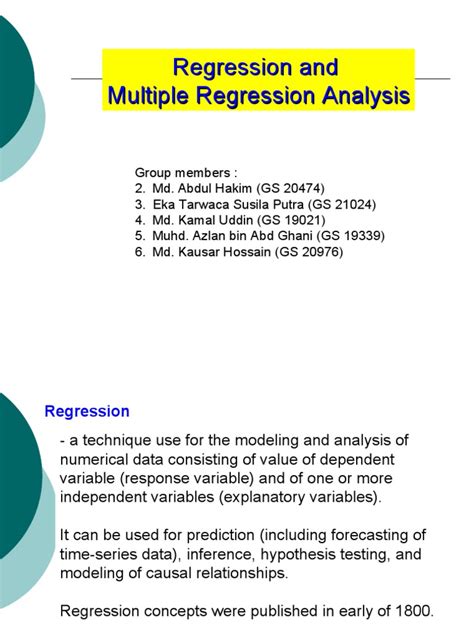 Regression and
Multiple Regression Analysis

Group members :
2. Md. Abdul Hakim (GS 20474)
3. Eka Tarwaca Susila Putra (GS 21024)
4. Md. Kamal Uddin (GS 19021)
5. Muhd. Azlan bin Abd Ghani (GS 19339)
6. Md. Kausar Hossain (GS 20976)

Regression

- a technique use for the modeling and analysis of numerical data consisting of value of dependent variable (response variable) and of one or more independent variables (explanatory variables).

It can be used for prediction (including forecasting of time-series data), inference, hypothesis testing, and modeling of causal relationships.

Regression concepts were published in early of 1800.